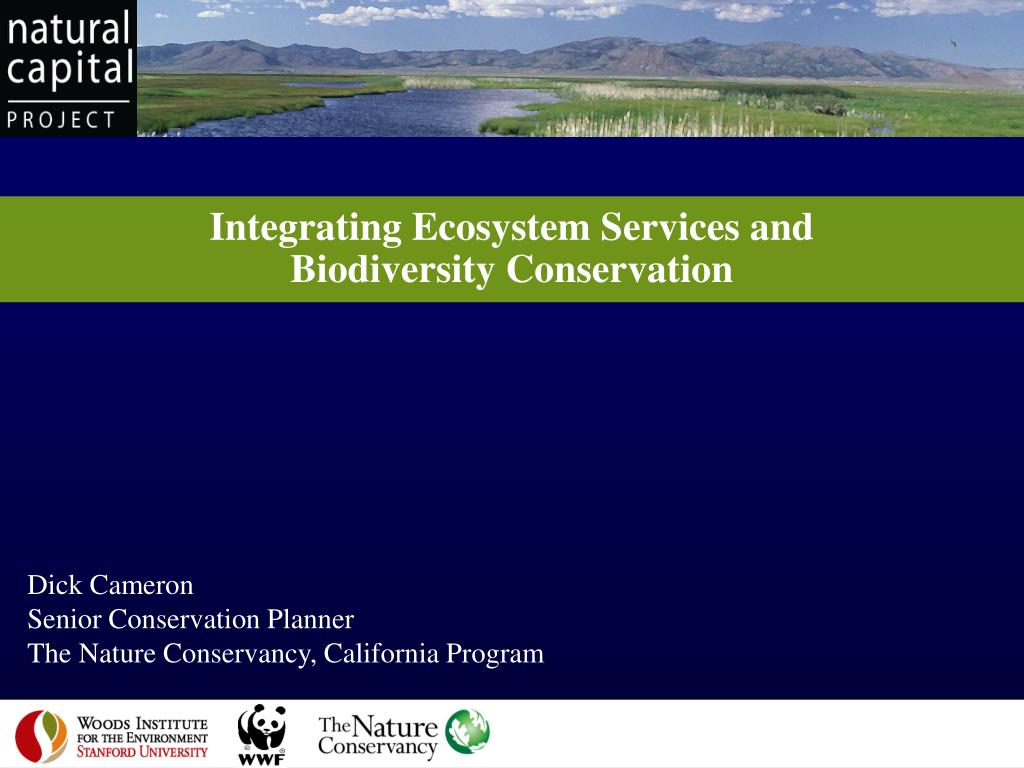 natural capital PROJECT

Integrating Ecosystem Services and Biodiversity Conservation

Dick Cameron
Senior Conservation Planner
The Nature Conservancy, California Program

WOODS INSTITUTE FOR THE ENVIRONMENT
STANFORD UNIVERSITY

WWF

The Nature Conservancy